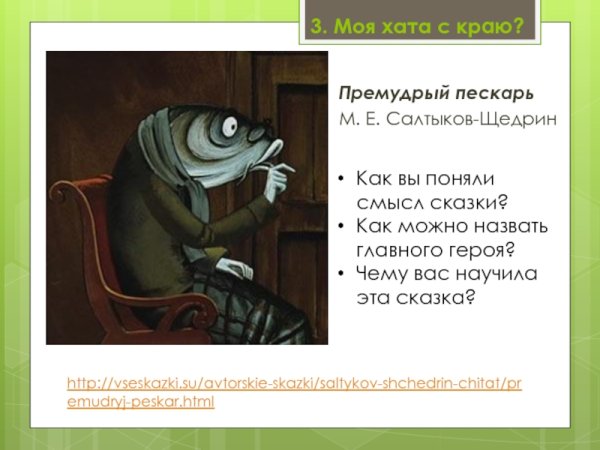 3. Моя хата с краю?

Премудрый пескарь

М. Е. Салтыков-Щедрин

• Как вы поняли смысл сказки?
• Как можно назвать главного героя?
• Чему вас научила эта сказка?

http://vseskazki.su/avtorskie-skazki/saltykov-shchedrin-chitat/premudryj-peskar.html